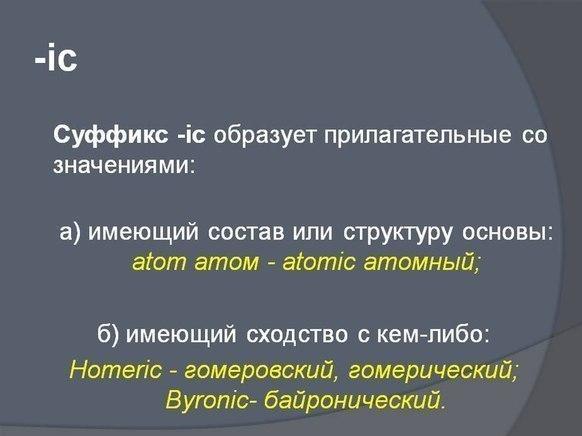 -ic

Суффикс -ic образует прилагательные со значениями:

а) имеющий состав или структуру основы: atom атом - atomic атомный;

б) имеющий сходство с кем-либо: Homeric - гомеровский, гомерический; Byronic- байронический.